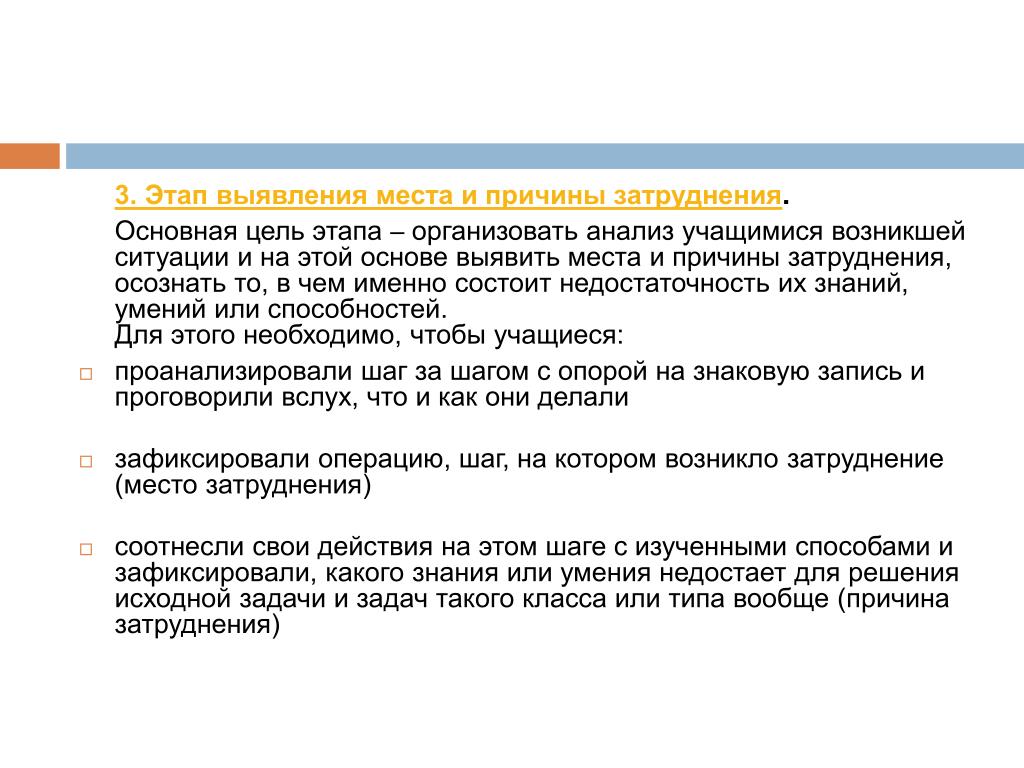 3. Этап выявления места и причины затруднения.

Основная цель этапа – организовать анализ учащимися возникшей ситуации и на этой основе выявить места и причины затруднения, осознать то, в чем именно состоит недостаточность их знаний, умений или способностей.
Для этого необходимо, чтобы учащиеся:

проанализировали шаг за шагом с опорой на знаковую запись и проговорили вслух, что и как они делали

зафиксировали операцию, шаг, на котором возникло затруднение (место затруднения)

соотнесли свои действия на этом шаге с изученными способами и зафиксировали, какого знания или умения недостает для решения исходной задачи и задач такого класса или типа вообще (причина затруднения)